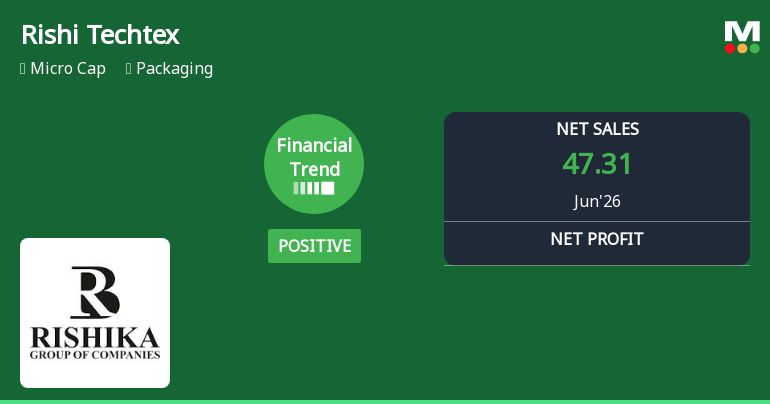 Rishi Techtex

Micro Cap Packaging

M

Financial Trend

POSITIVE

NET SALES
47.31
Jun'26

NET PROFIT

R
RISHIKA
GROUP OF COMPANIES